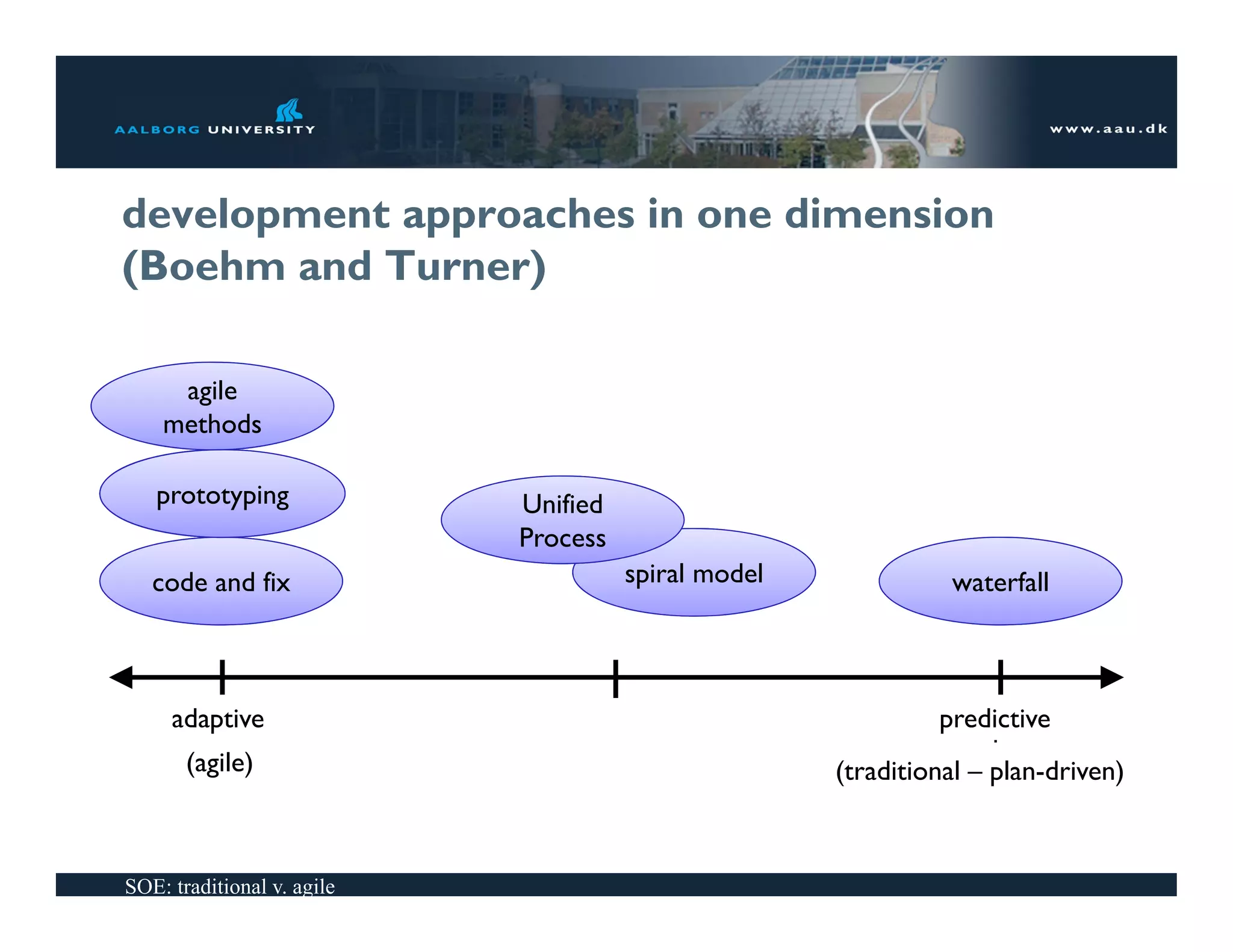 AALBORG UNIVERSITY

www.aau.dk

development approaches in one dimension (Boehm and Turner)

agile methods

prototyping

code and fix

Unified Process

spiral model

waterfall

adaptive

(agile)

predictive

(traditional – plan-driven)

SOE: traditional v. agile